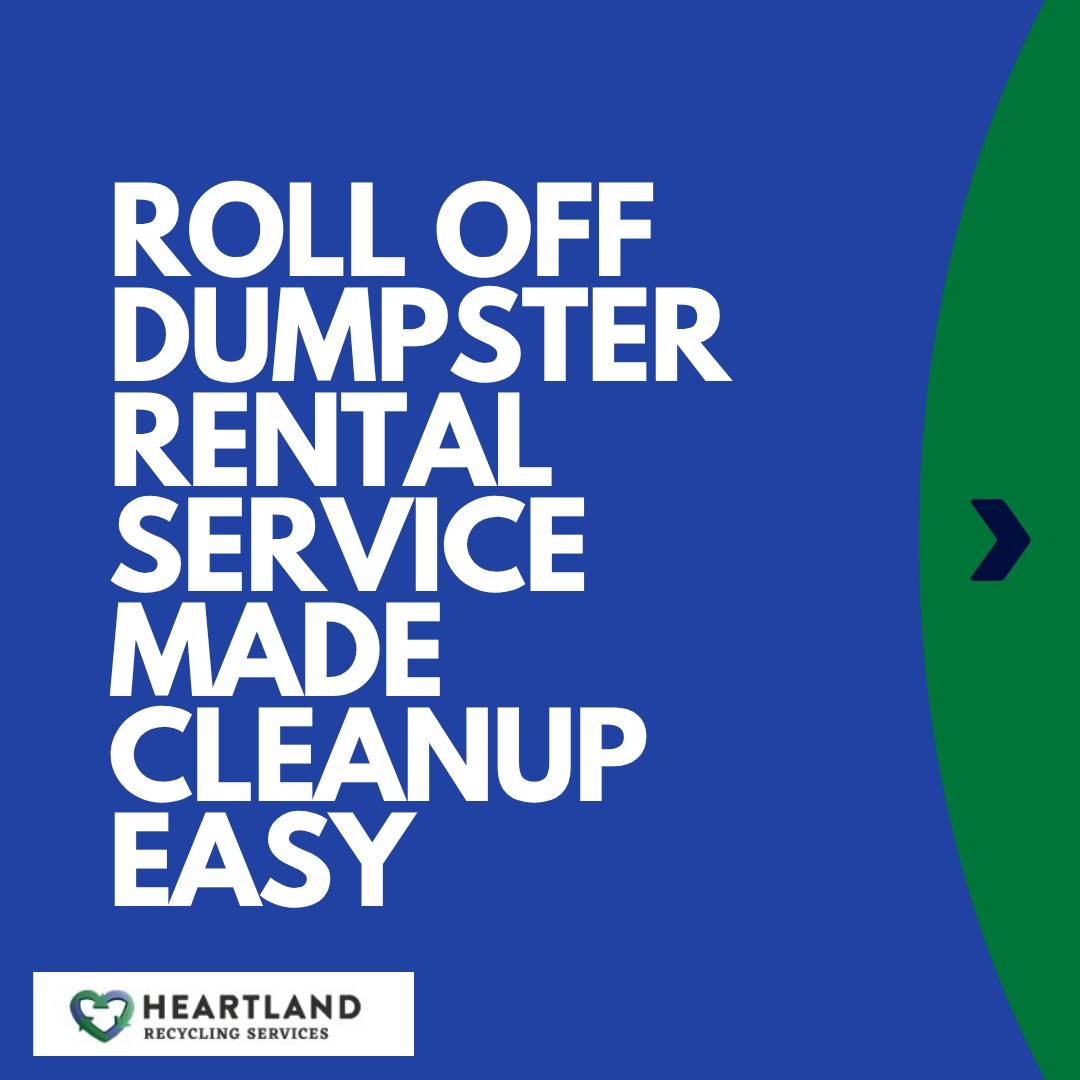 ROLL OFF DUMPSTER RENTAL SERVICE MADE CLEANUP EASY

HEARTLAND
RECYCLING SERVICES